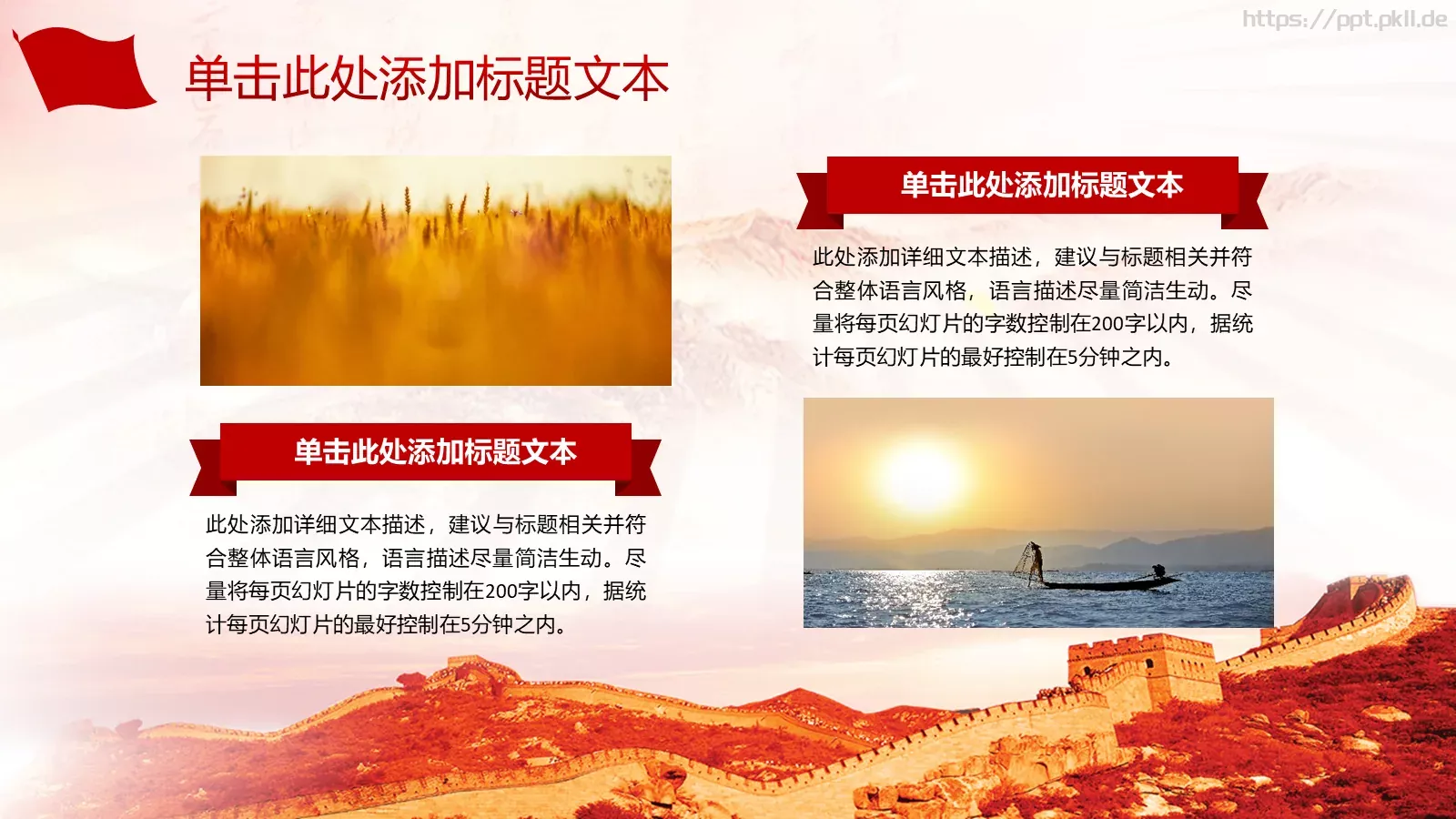 https://ppt.pkll.de

单击此处添加标题文本

单击此处添加标题文本

此处添加详细文本描述，建议与标题相关并符合整体语言风格，语言描述尽量简洁生动。尽量将每页幻灯片的字数控制在200字以内，据统计每页幻灯片的最好控制在5分钟之内。

单击此处添加标题文本

此处添加详细文本描述，建议与标题相关并符合整体语言风格，语言描述尽量简洁生动。尽量将每页幻灯片的字数控制在200字以内，据统计每页幻灯片的最好控制在5分钟之内。